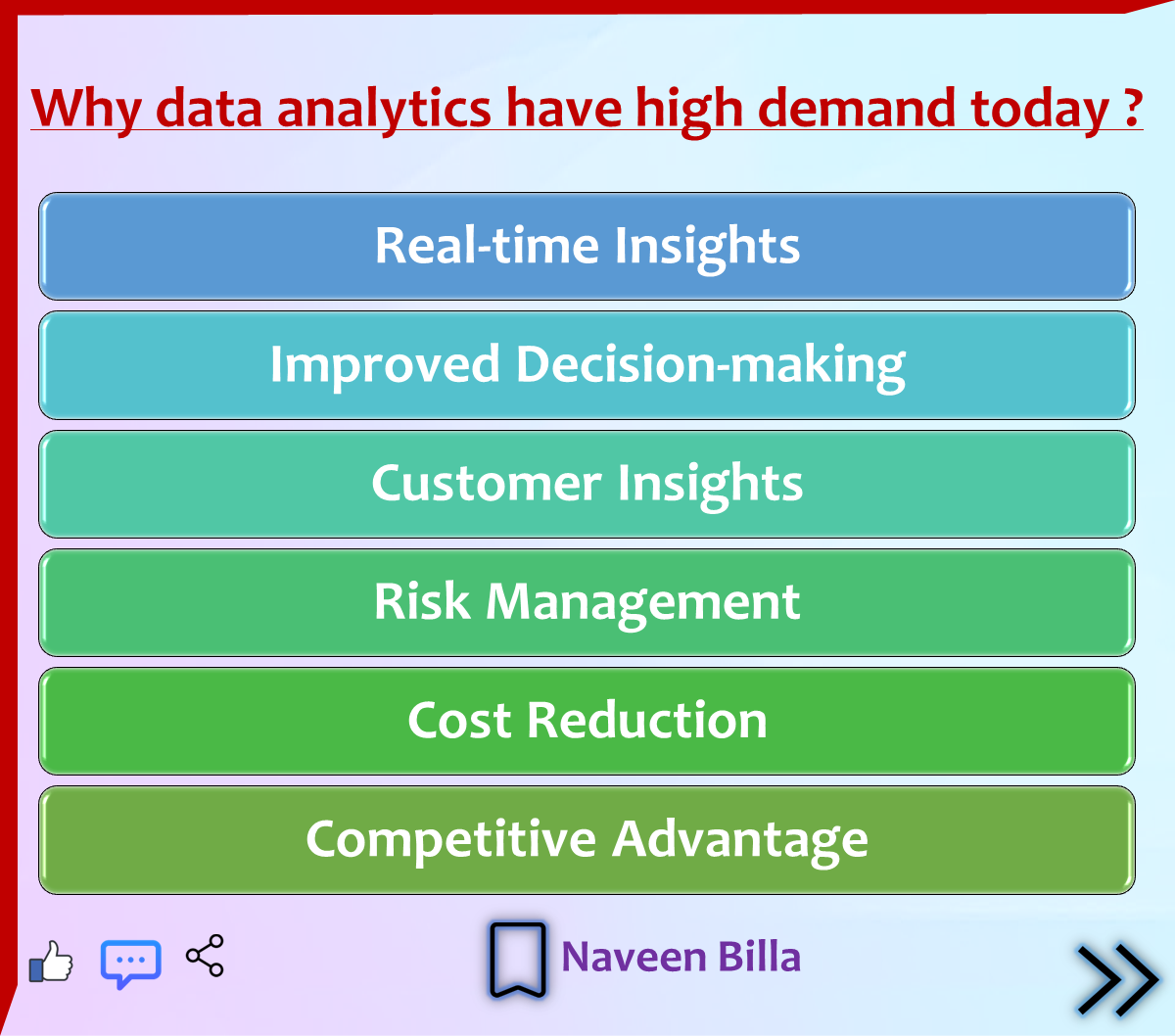 Why data analytics have high demand today ?

Real-time Insights

Improved Decision-making

Customer Insights

Risk Management

Cost Reduction

Competitive Advantage

Naveen Billa